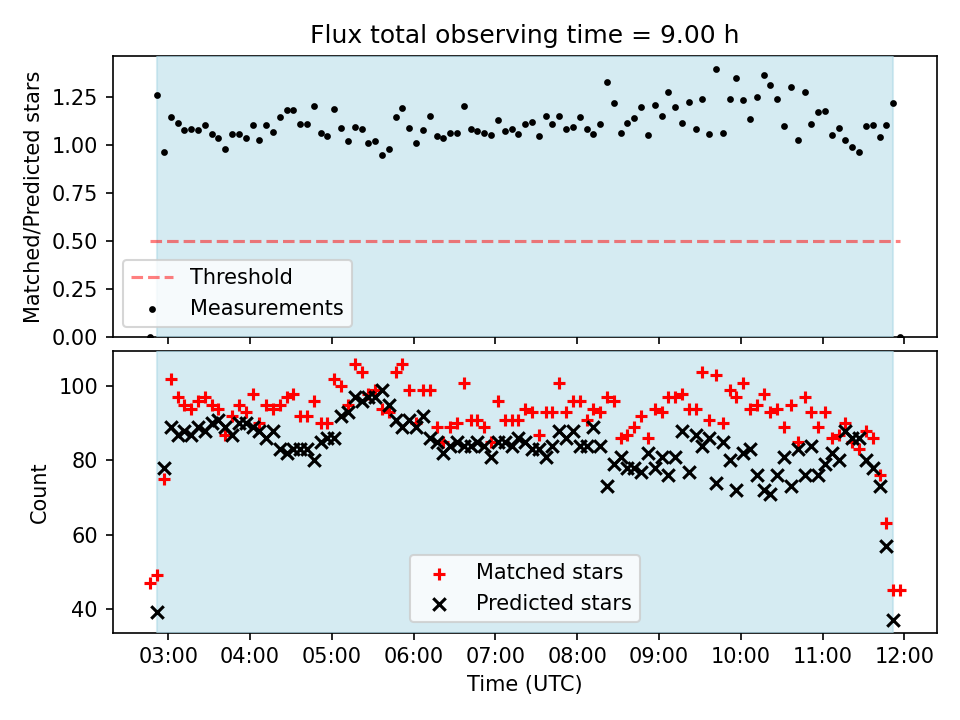 Flux total observing time = 9.00 h

Matched/Predicted stars

1.25
1.00
0.75
0.50
0.25
0.00

Threshold
Measurements

Count

100
80
60
40

Matched stars
Predicted stars

03:00 04:00 05:00 06:00 07:00 08:00 09:00 10:00 11:00 12:00

Time (UTC)